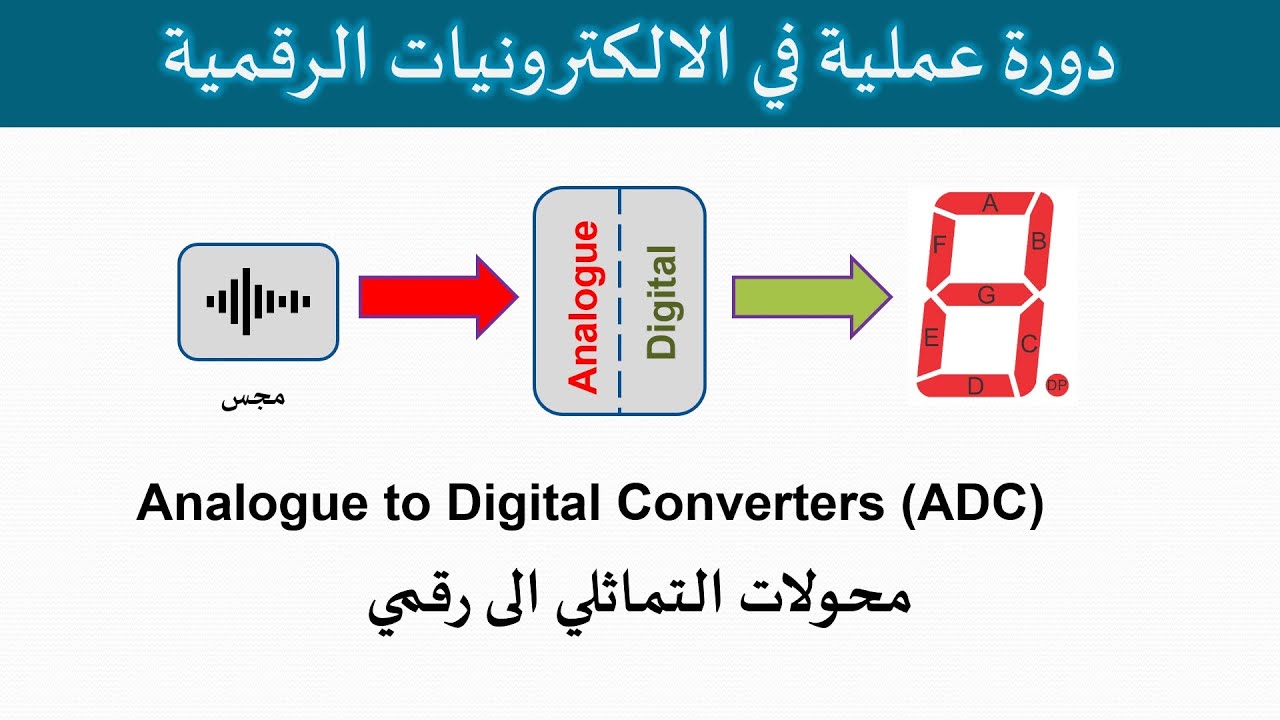 دورة عملية في الالكترونيات الرقمية

مجس

Analogue

Digital

A
F
B
G
E
C
D
DP

Analogue to Digital Converters (ADC)

محولات التماثلي الى رقمي